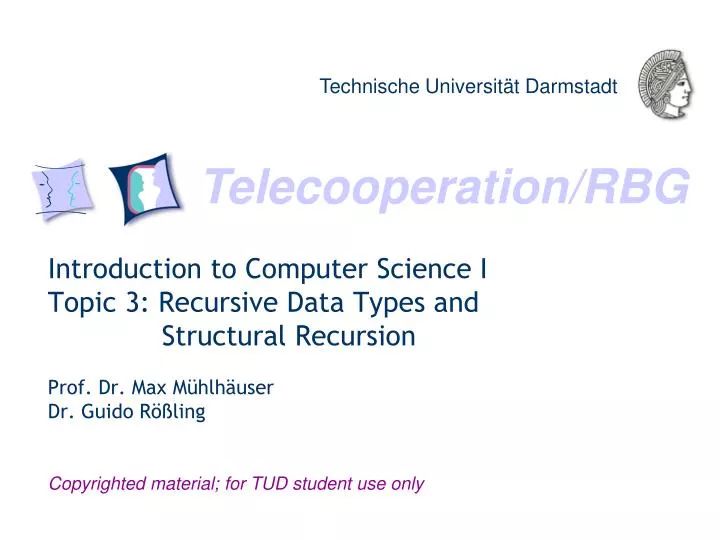 Technische Universität Darmstadt

Telecooperation/RBG

Introduction to Computer Science I
Topic 3: Recursive Data Types and Structural Recursion

Prof. Dr. Max Mühlhäuser
Dr. Guido Rößling

Copyrighted material; for TUD student use only